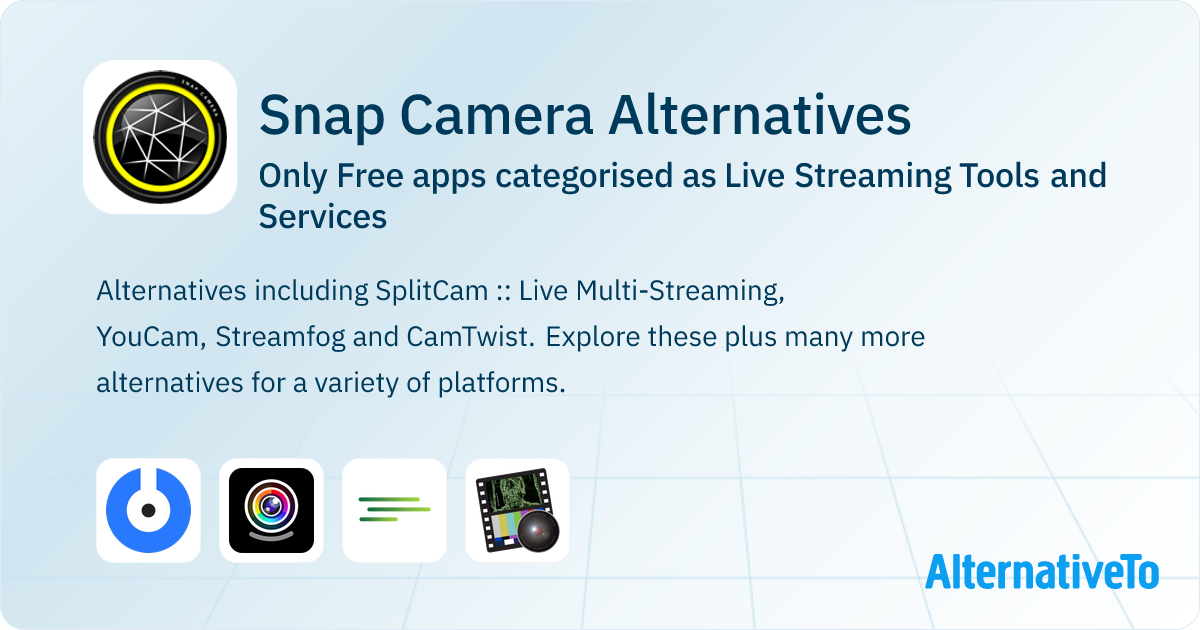 SNAP CAMERA

Snap Camera Alternatives

Only Free apps categorised as Live Streaming Tools and Services

Alternatives including SplitCam :: Live Multi-Streaming, YouCam, Streamfog and CamTwist. Explore these plus many more alternatives for a variety of platforms.

AlternativeTo